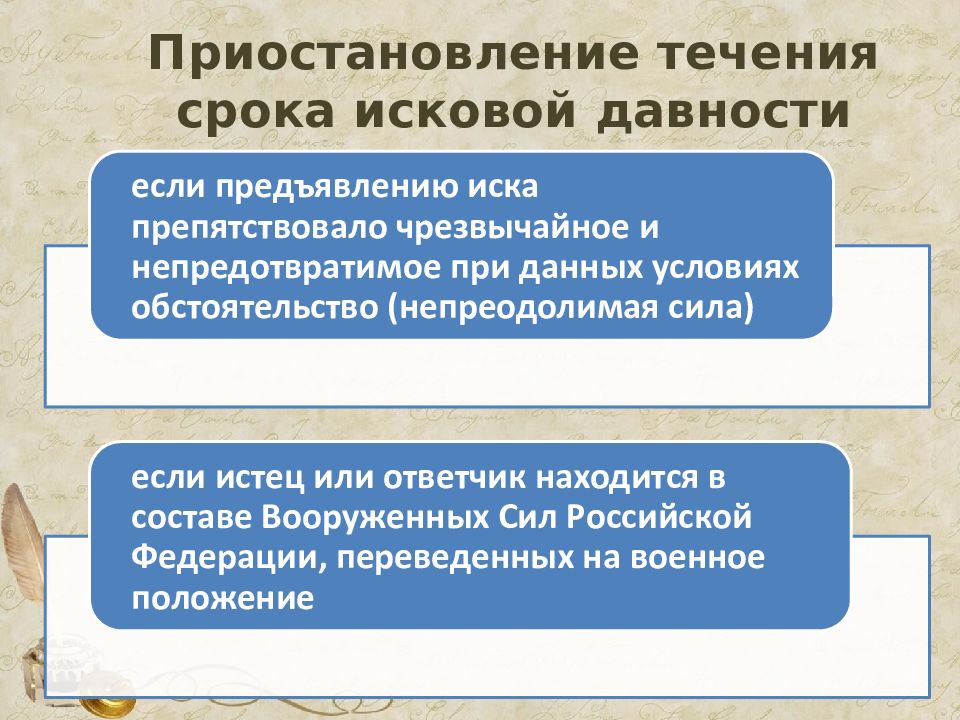 Приостановление течения срока исковой давности

если предъявлению иска препятствовало чрезвычайное и непредотвратимое при данных условиях обстоятельство (непреодолимая сила)

если истец или ответчик находится в составе Вооруженных Сил Российской Федерации, переведенных на военное положение